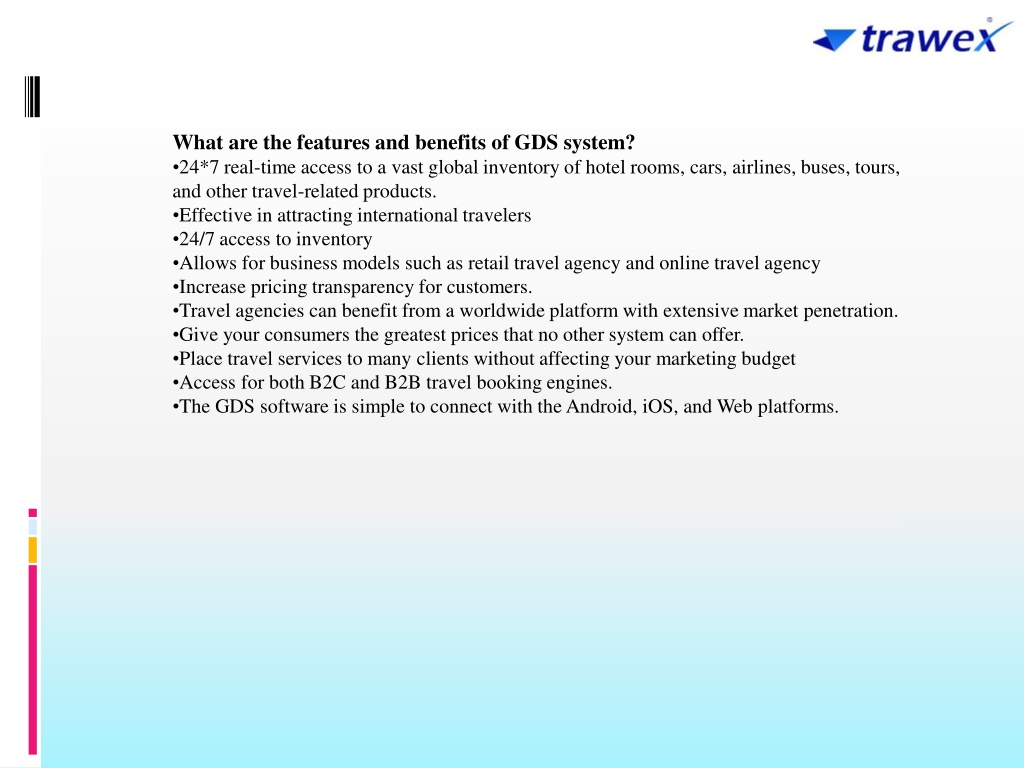 trawex

What are the features and benefits of GDS system?
•24*7 real-time access to a vast global inventory of hotel rooms, cars, airlines, buses, tours, and other travel-related products.
•Effective in attracting international travelers
•24/7 access to inventory
•Allows for business models such as retail travel agency and online travel agency
•Increase pricing transparency for customers.
•Travel agencies can benefit from a worldwide platform with extensive market penetration.
•Give your consumers the greatest prices that no other system can offer.
•Place travel services to many clients without affecting your marketing budget
•Access for both B2C and B2B travel booking engines.
•The GDS software is simple to connect with the Android, iOS, and Web platforms.